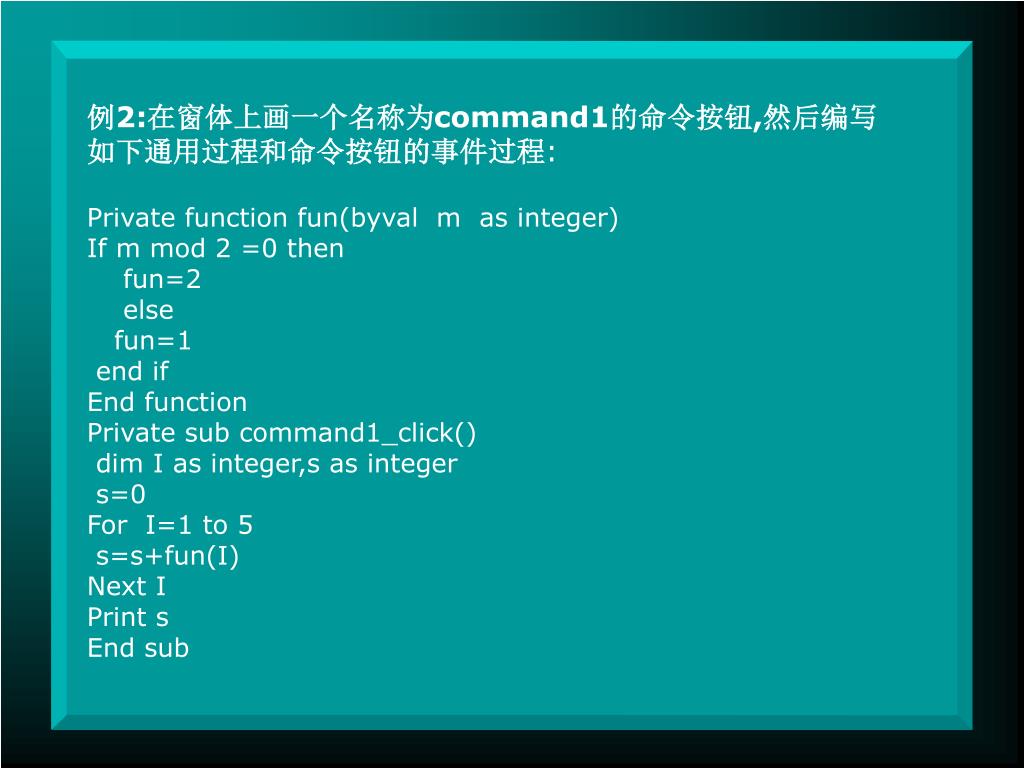 例2:在窗体上画一个名称为command1的命令按钮,然后编写如下通用过程和命令按钮的事件过程:

Private function fun(byval m as integer)
If m mod 2 =0 then
fun=2
else
fun=1
end if
End function
Private sub command1_click()
dim I as integer,s as integer
s=0
For I=1 to 5
s=s+fun(I)
Next I
Print s
End sub